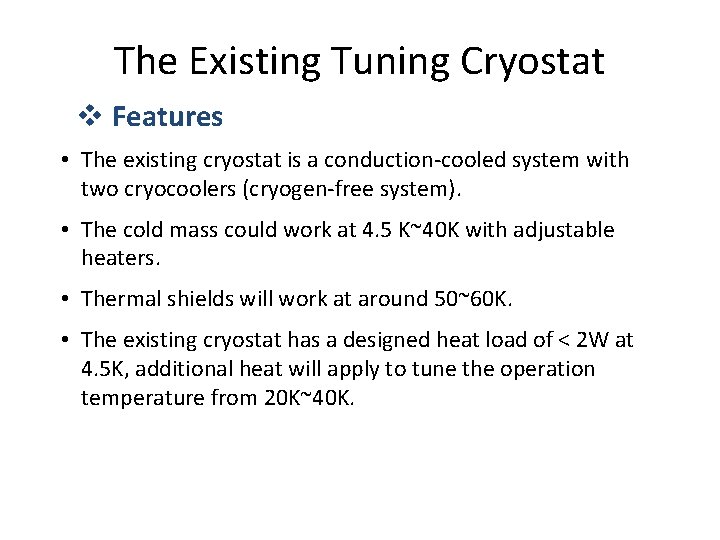 The Existing Tuning Cryostat

❖ Features

• The existing cryostat is a conduction-cooled system with two cryocoolers (cryogen-free system).

• The cold mass could work at 4.5 K~40K with adjustable heaters.

• Thermal shields will work at around 50~60K.

• The existing cryostat has a designed heat load of < 2W at 4.5K, additional heat will apply to tune the operation temperature from 20K~40K.